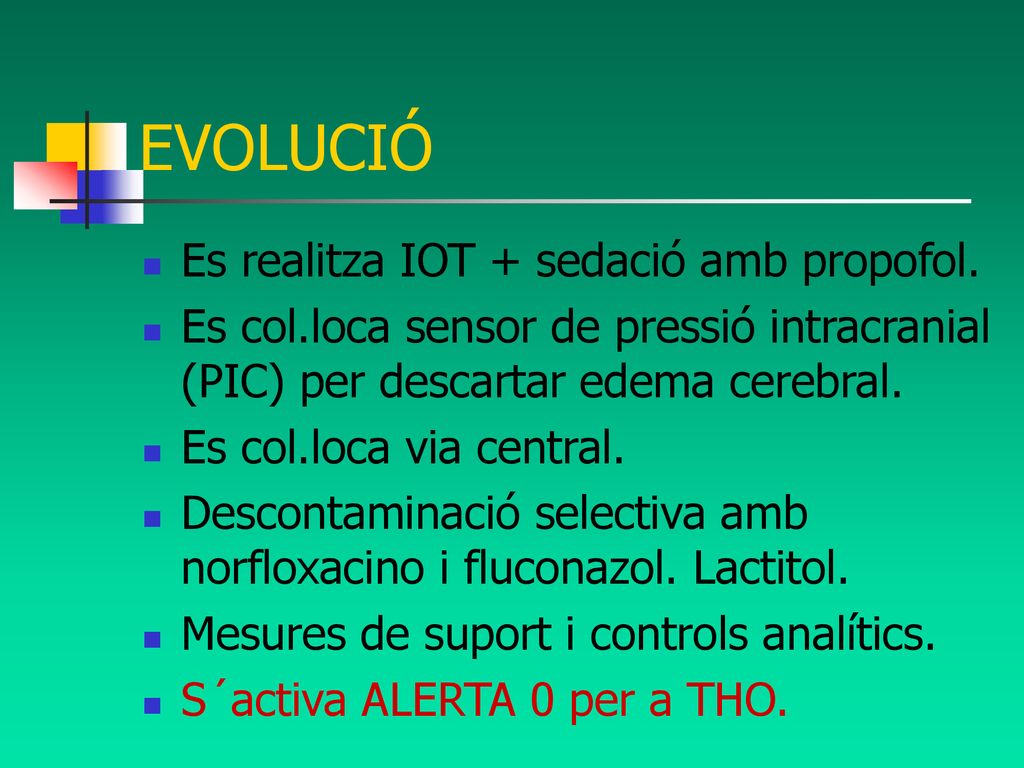 EVOLUCIÓ

Es realitza IOT + sedació amb propofol.

Es col.loca sensor de pressió intracranial (PIC) per descartar edema cerebral.

Es col.loca via central.

Descontaminació selectiva amb norfloxacino i fluconazol. Lactitol.

Mesures de suport i controls analítics.

S´activa ALERTA 0 per a THO.